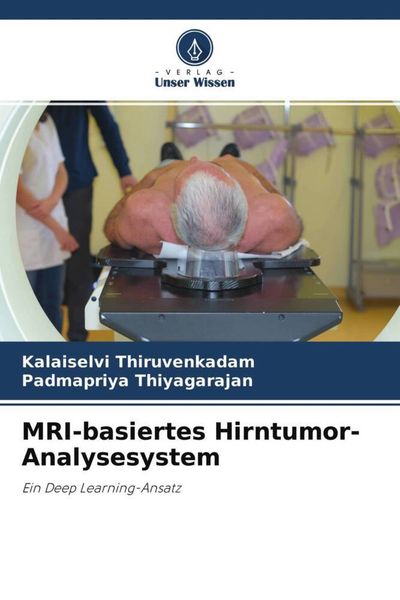 - VERLAG -
Unser Wissen

Kalaiselvi Thiruvenkadam
Padmapriya Thiyagarajan

MRI-basiertes Hirntumor-Analysesystem

Ein Deep Learning-Ansatz